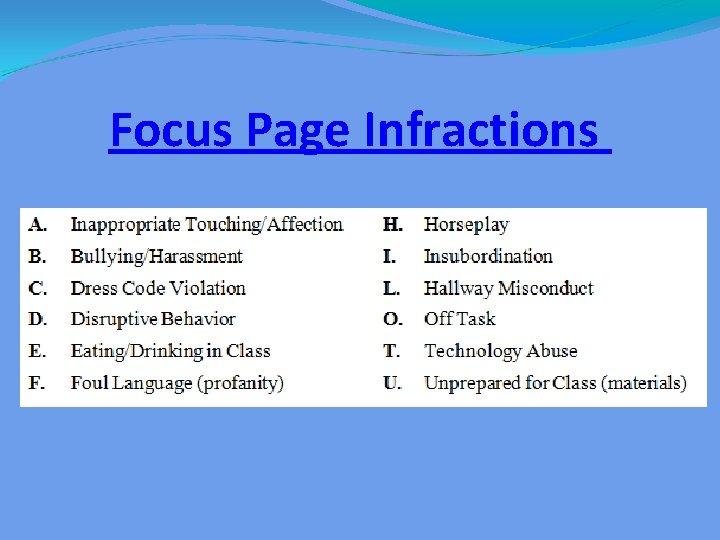 Focus Page Infractions

A. Inappropriate Touching/Affection
B. Bullying/Harassment
C. Dress Code Violation
D. Disruptive Behavior
E. Eating/Drinking in Class
F. Foul Language (profanity)

H. Horseplay
I. Insubordination
L. Hallway Misconduct
O. Off Task
T. Technology Abuse
U. Unprepared for Class (materials)